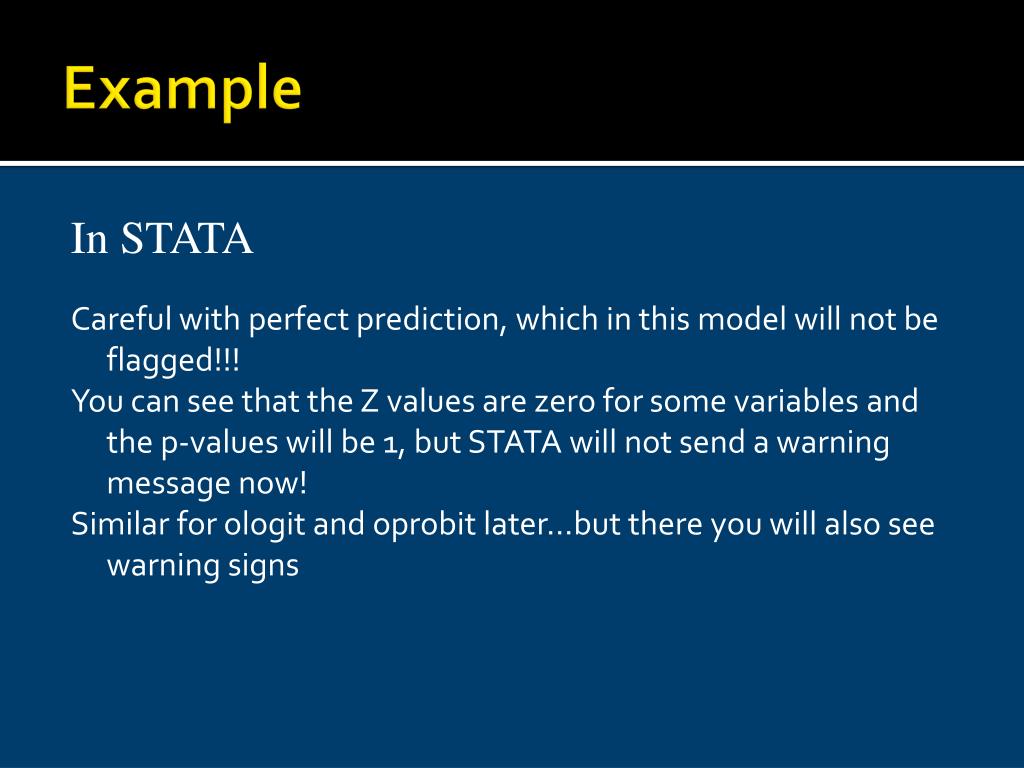 Example

In STATA

Careful with perfect prediction, which in this model will not be flagged!!!

You can see that the Z values are zero for some variables and the p-values will be 1, but STATA will not send a warning message now!

Similar for ologit and oprobit later…but there you will also see warning signs